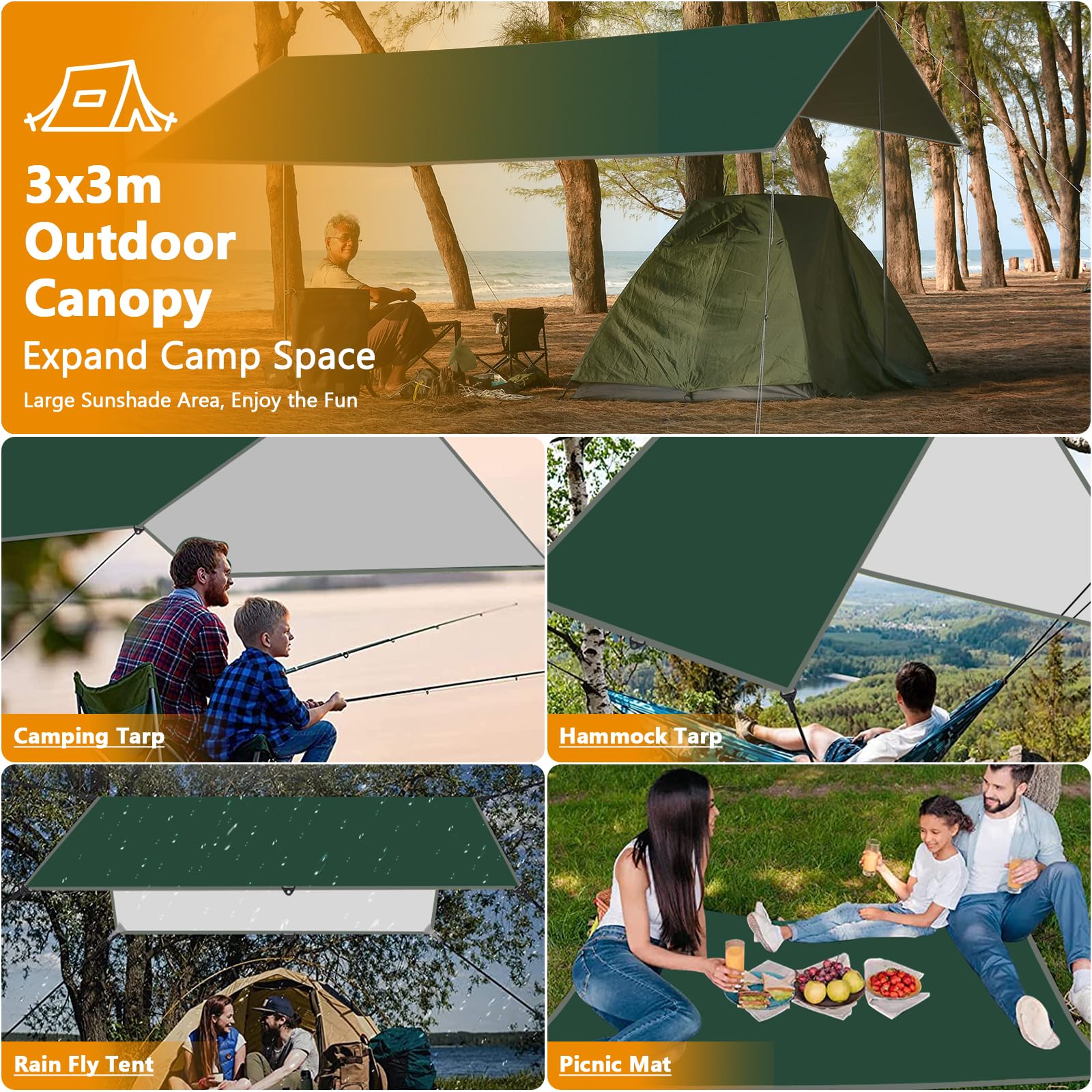 3x3m Outdoor Canopy
Expand Camp Space
Large Sunshade Area, Enjoy the Fun

Camping Tarp

Hammock Tarp

Rain Fly Tent

Picnic Mat